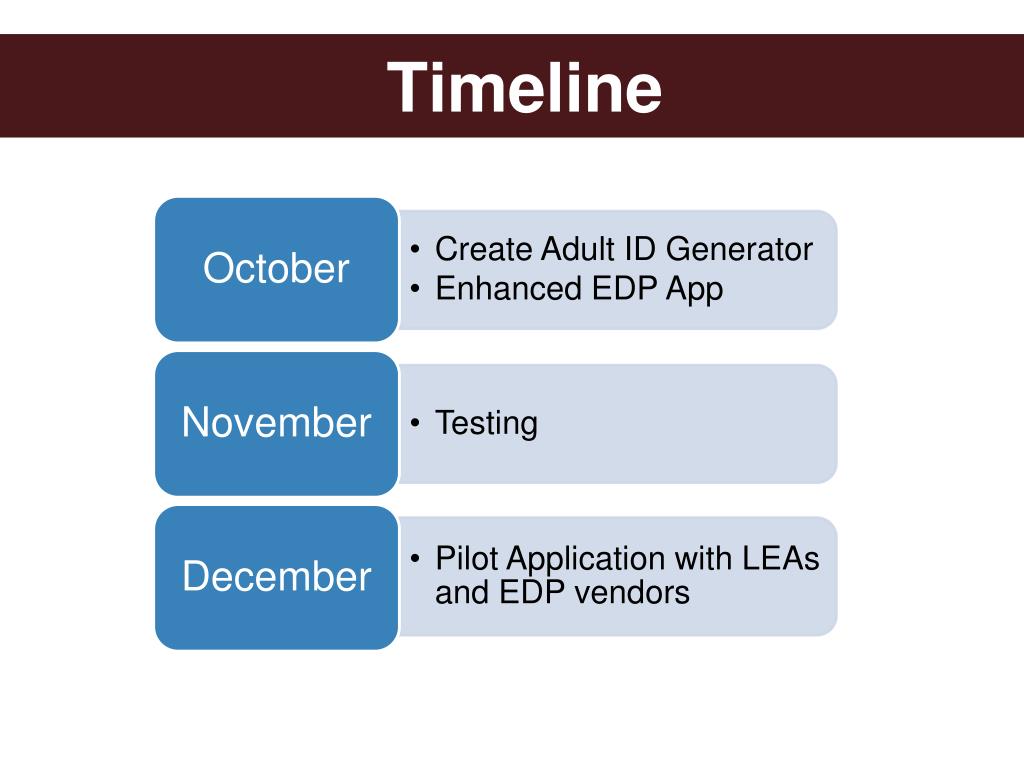 Timeline

October
• Create Adult ID Generator
• Enhanced EDP App

November
• Testing

December
• Pilot Application with LEAs and EDP vendors